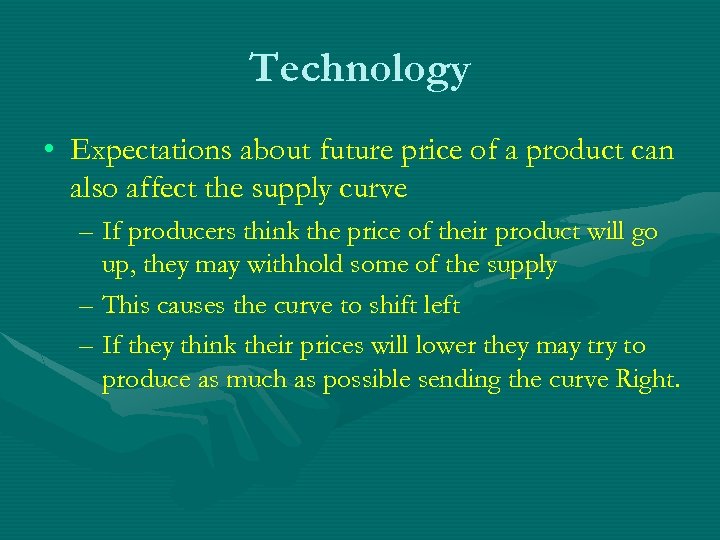 Technology

• Expectations about future price of a product can also affect the supply curve

– If producers think the price of their product will go up, they may withhold some of the supply

– This causes the curve to shift left

– If they think their prices will lower they may try to produce as much as possible sending the curve Right.